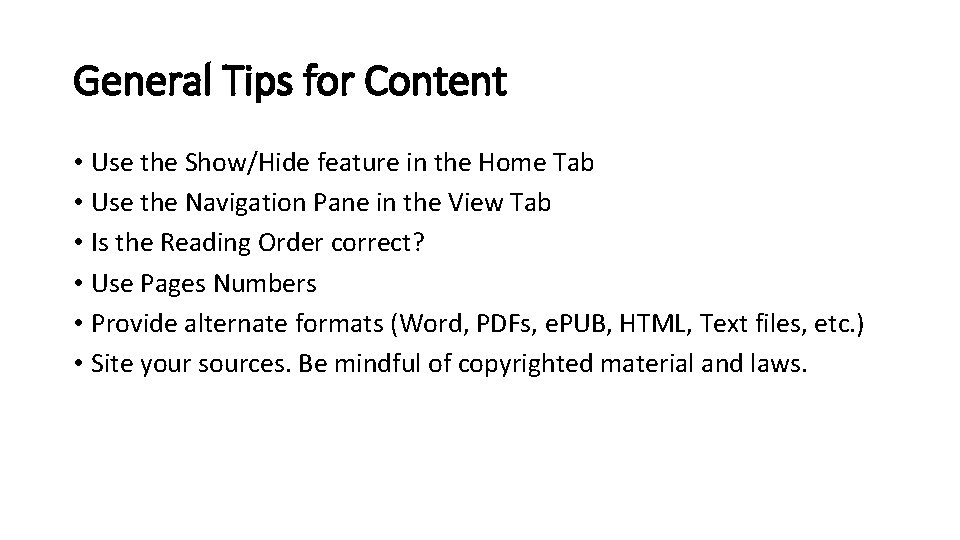 General Tips for Content

• Use the Show/Hide feature in the Home Tab
• Use the Navigation Pane in the View Tab
• Is the Reading Order correct?
• Use Pages Numbers
• Provide alternate formats (Word, PDFs, ePUB, HTML, Text files, etc.)
• Site your sources. Be mindful of copyrighted material and laws.